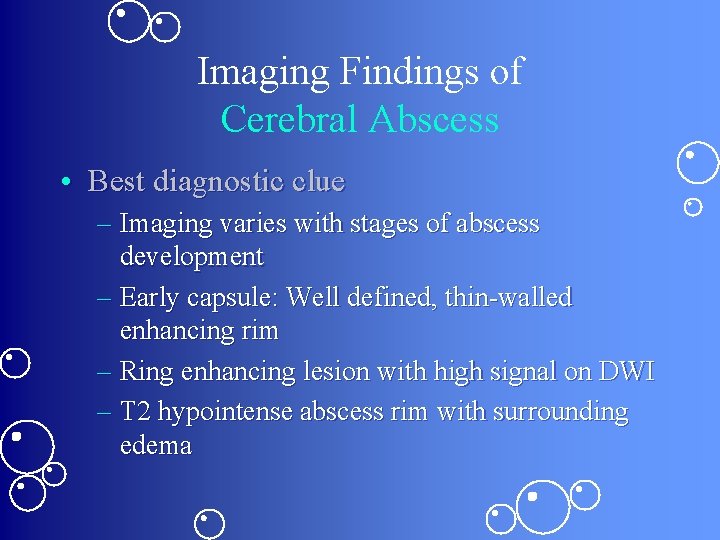 Imaging Findings of
Cerebral Abscess

• Best diagnostic clue
– Imaging varies with stages of abscess development
– Early capsule: Well defined, thin-walled enhancing rim
– Ring enhancing lesion with high signal on DWI
– T2 hypointense abscess rim with surrounding edema